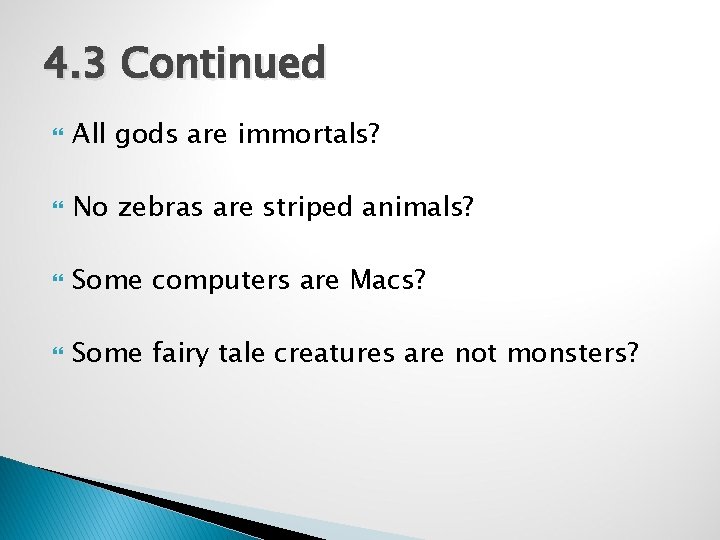 4.3 Continued

All gods are immortals?

No zebras are striped animals?

Some computers are Macs?

Some fairy tale creatures are not monsters?